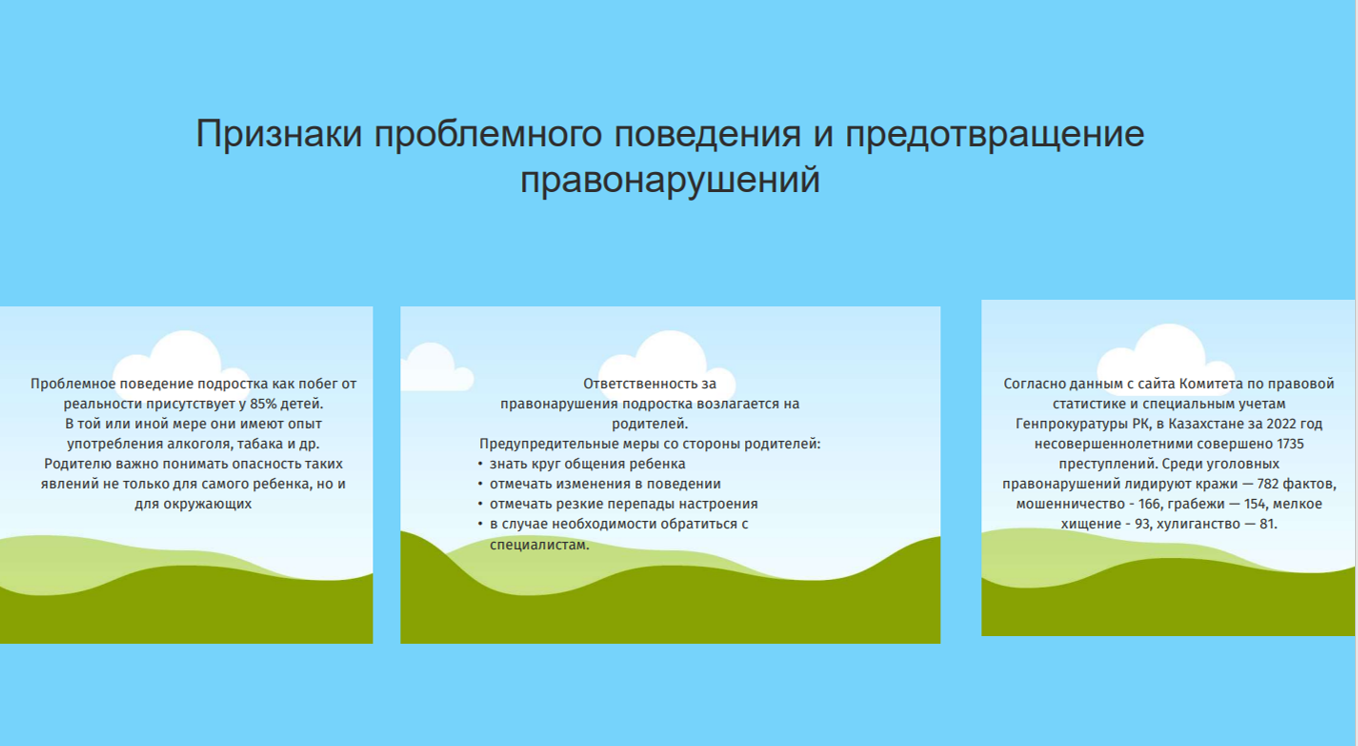 Признаки проблемного поведения и предотвращение правонарушений

Проблемное поведение подростка как побег от реальности присутствует у 85% детей.
В той или иной мере они имеют опыт употребления алкоголя, табака и др.
Родителю важно понимать опасность таких явлений не только для самого ребенка, но и для окружающих

Ответственность за правонарушения подростка возлагается на родителей.
Предупредительные меры со стороны родителей:
• знать круг общения ребенка
• отмечать изменения в поведении
• отмечать резкие перепады настроения
• в случае необходимости обратиться с специалистам.

Согласно данным с сайта Комитета по правовой статистике и специальным учетам Генпрокуратуры РК, в Казахстане за 2022 год несовершеннолетними совершено 1735 преступлений. Среди уголовных правонарушений лидируют кражи — 782 фактов, мошенничество - 166, грабежи — 154, мелкое хищение - 93, хулиганство — 81.